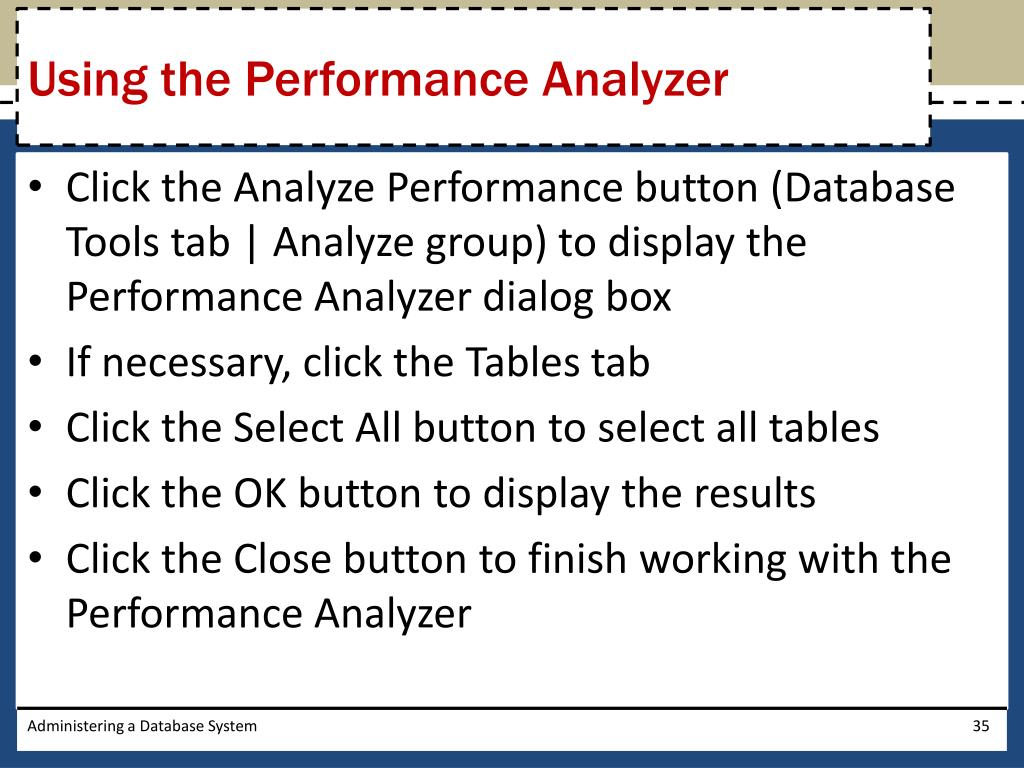 Using the Performance Analyzer

• Click the Analyze Performance button (Database Tools tab | Analyze group) to display the Performance Analyzer dialog box
• If necessary, click the Tables tab
• Click the Select All button to select all tables
• Click the OK button to display the results
• Click the Close button to finish working with the Performance Analyzer

Administering a Database System

35